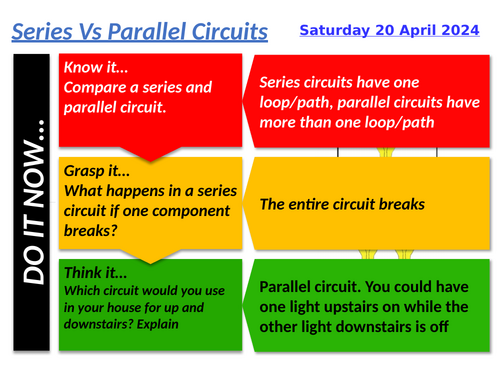 Series Vs Parallel Circuits

Saturday 20 April 2024

DO IT NOW…

Know it…
Compare a series and parallel circuit.

Series circuits have one loop/path, parallel circuits have more than one loop/path

Grasp it…
What happens in a series circuit if one component breaks?

The entire circuit breaks

Think it…
Which circuit would you use in your house for up and downstairs? Explain

Parallel circuit. You could have one light upstairs on while the other light downstairs is off